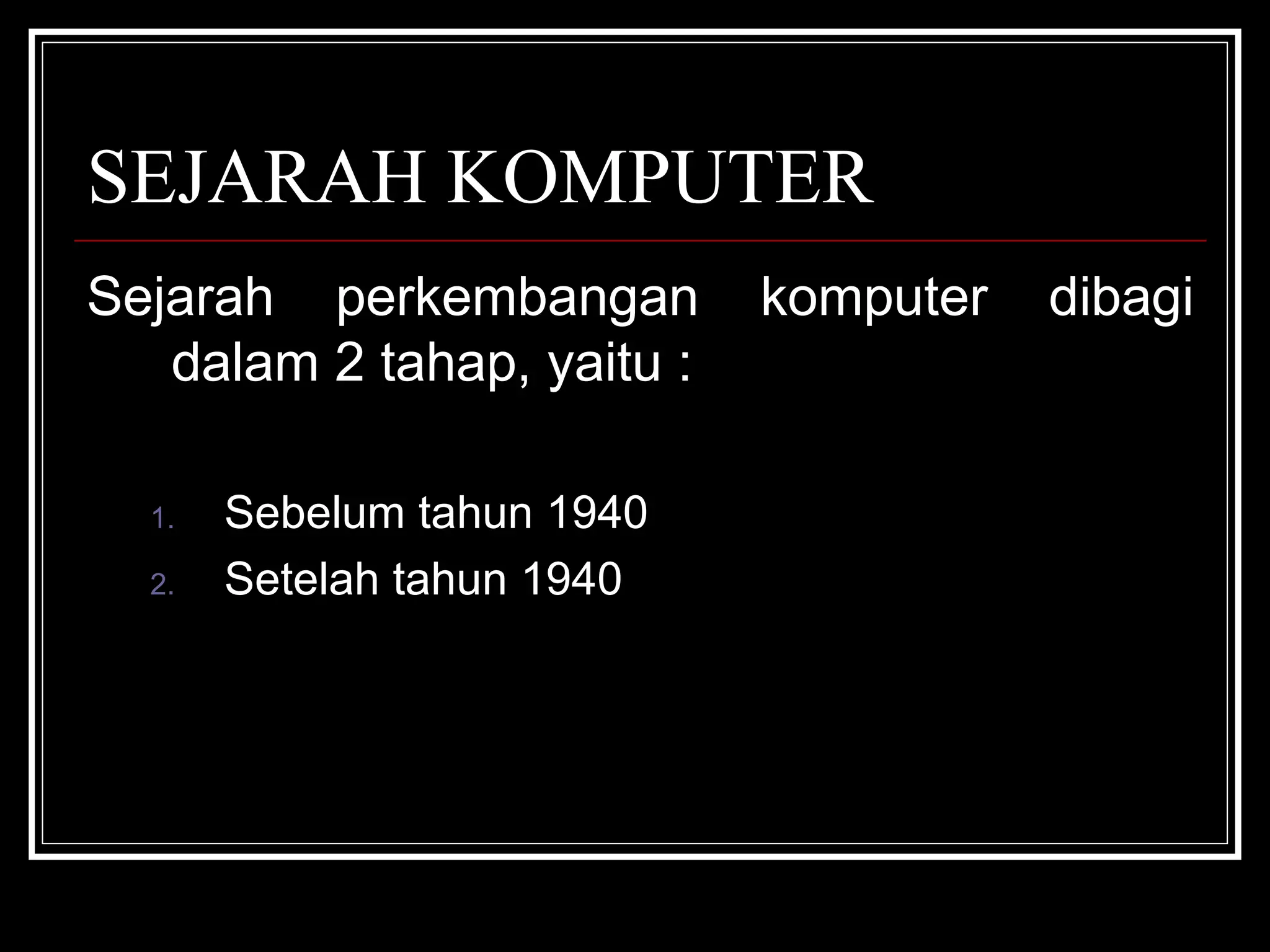 SEJARAH KOMPUTER

Sejarah perkembangan komputer dibagi dalam 2 tahap, yaitu :

1. Sebelum tahun 1940
2. Setelah tahun 1940